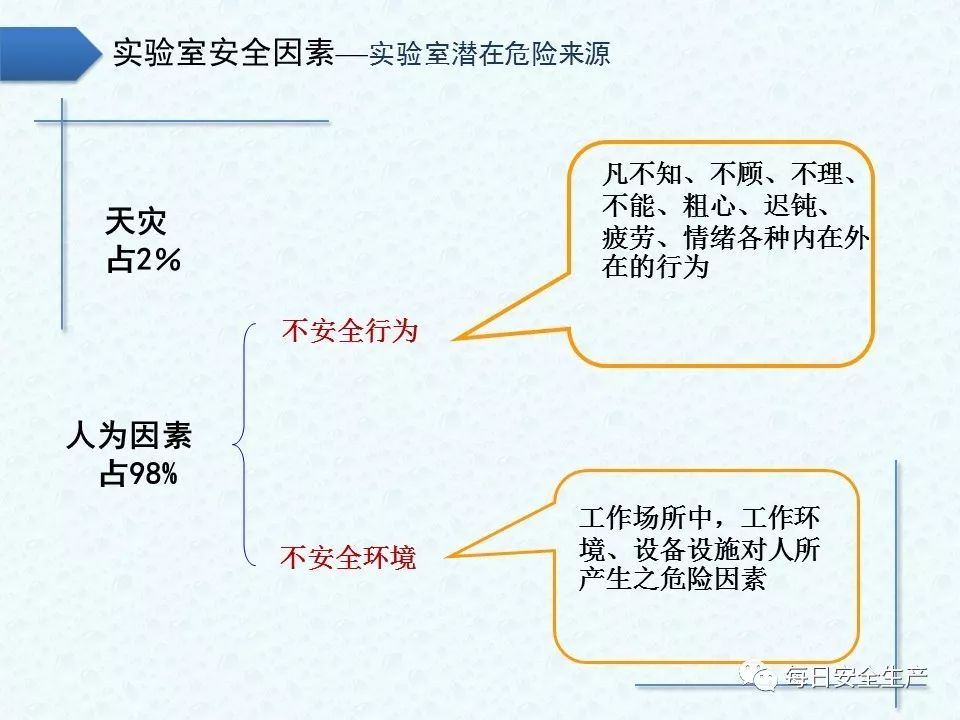 实验室安全因素—实验室潜在危险来源

天灾
占2%

人为因素
占98%

不安全行为

凡不知、不顾、不理、不能、粗心、迟钝、疲劳、情绪各种内在外在的行为

不安全环境

工作场所中，工作环境、设备设施对人所产生之危险因素

每日安全生产